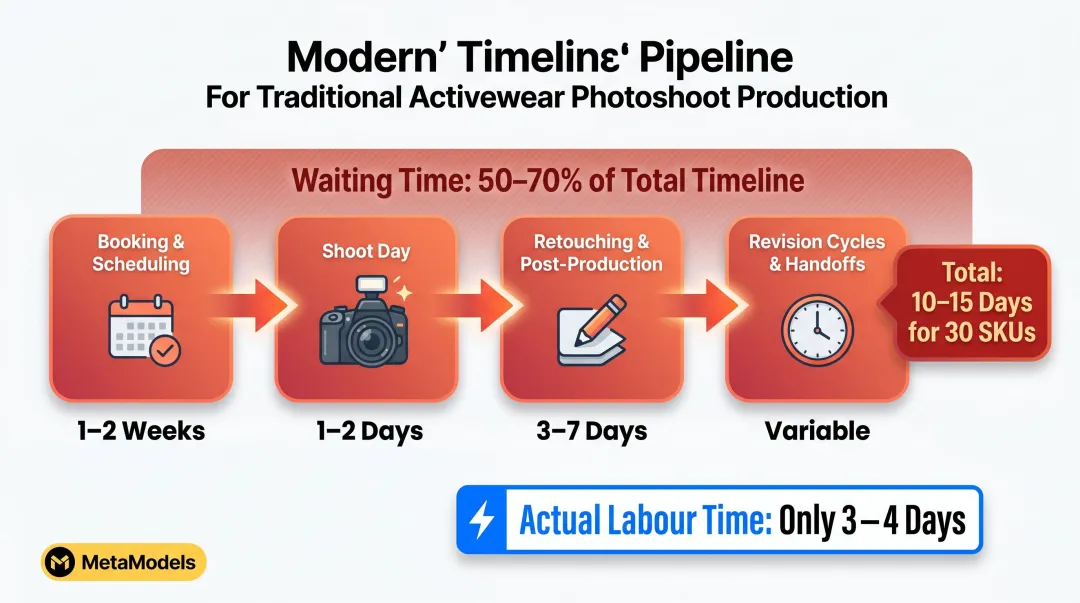 Modern' Timelinε' Pipeline
For Traditional Activewear Photoshoot Production

Waiting Time: 50–70% of Total Timeline

Booking & Scheduling

1–2 Weeks

Shoot Day

1–2 Days

Retouching & Post-Production

3–7 Days

Revision Cycles & Handoffs

Variable

Total: 10–15 Days for 30 SKUs

Actual Labour Time: Only 3 – 4 Days

MetaModels